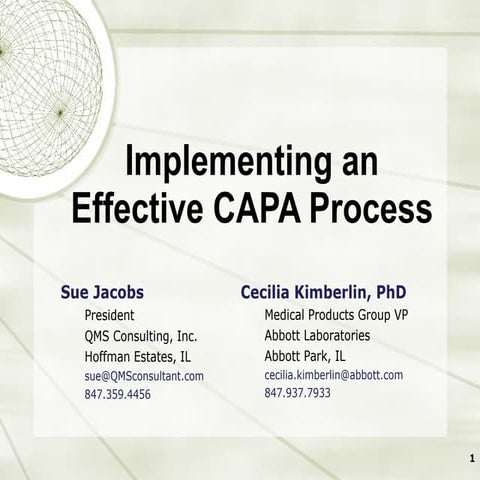 Implementing an Effective CAPA Process

Sue Jacobs
President
QMS Consulting, Inc.
Hoffman Estates, IL
sue@QMSconsultant.com
847.359.4456

Cecilia Kimberlin, PhD
Medical Products Group VP
Abbott Laboratories
Abbott Park, IL
cecilia.kimberlin@abbott.com
847.937.7933

1